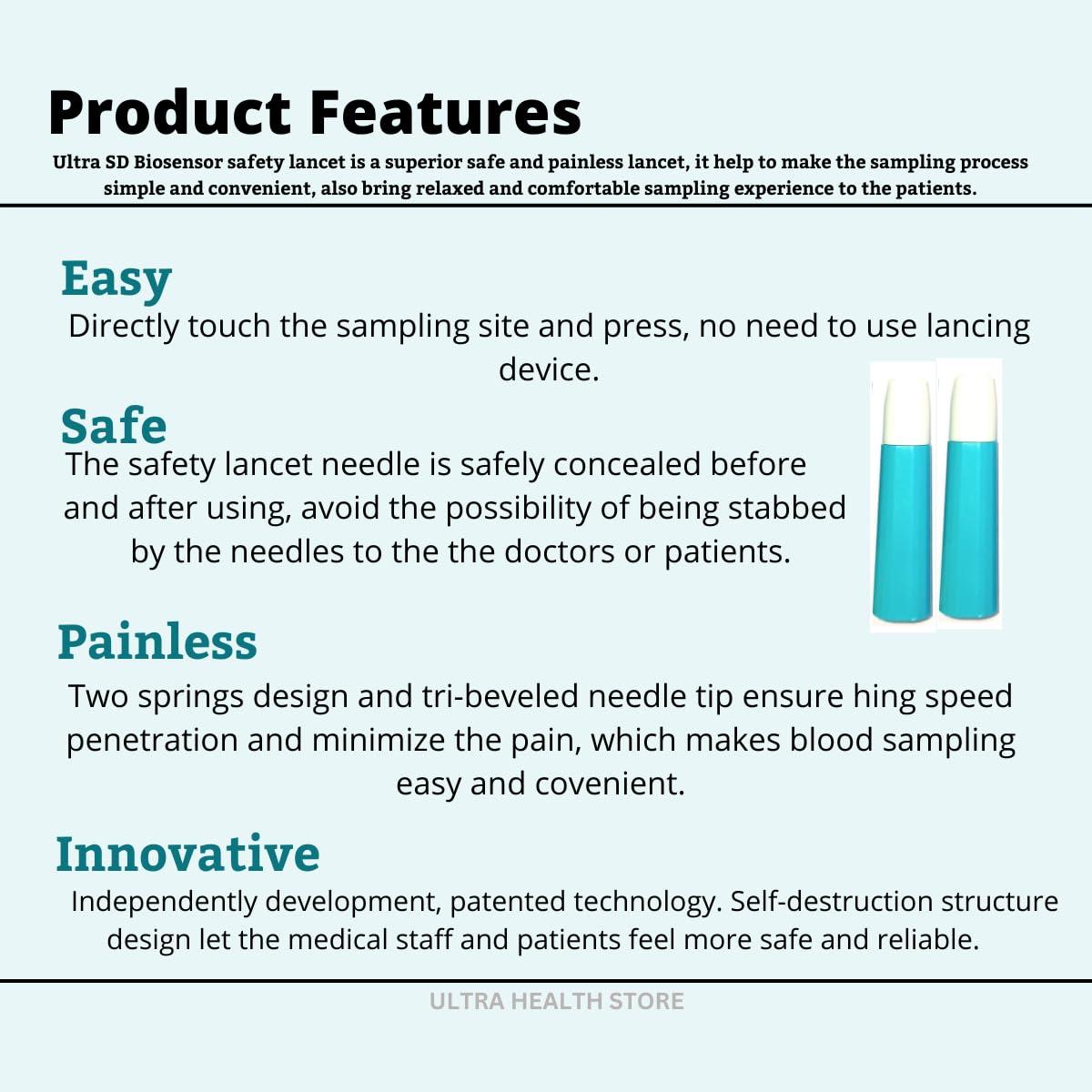 Product Features

Ultra SD Biosensor safety lancet is a superior safe and painless lancet, it help to make the sampling process simple and convenient, also bring relaxed and comfortable sampling experience to the patients.

Easy

Directly touch the sampling site and press, no need to use lancing device.

Safe

The safety lancet needle is safely concealed before and after using, avoid the possibility of being stabbed by the needles to the the doctors or patients.

Painless

Two springs design and tri-beveled needle tip ensure hing speed penetration and minimize the pain, which makes blood sampling easy and covenient.

Innovative

Independently development, patented technology. Self-destruction structure design let the medical staff and patients feel more safe and reliable.

ULTRA HEALTH STORE